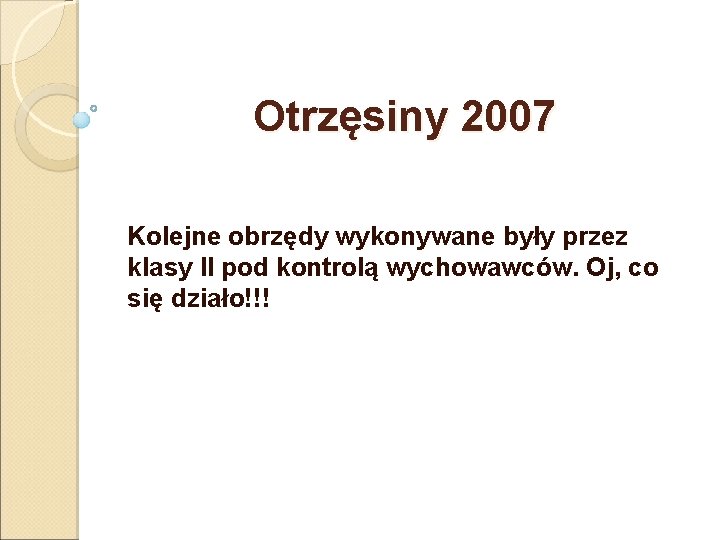 Otrzęsiny 2007

Kolejne obrzędy wykonywane były przez klasy II pod kontrolą wychowawców. Oj, co się działo!!!